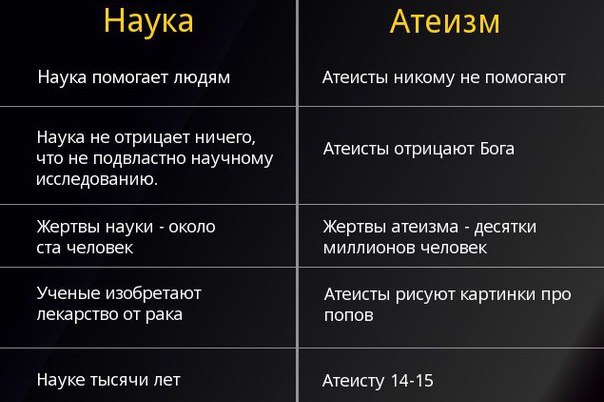 | Наука | Атеизм |
|---|---|
| Наука помогает людям | Атеисты никому не помогают |
| Наука не отрицает ничего, что не подвластно научному исследованию. | Атеисты отрицают Бога |
| Жертвы науки - около ста человек | Жертвы атеизма - десятки миллионов человек |
| Ученые изобретают лекарство от рака | Атеисты рисуют картинки про попов |
| Науке тысячи лет | Атеисту 14-15 |